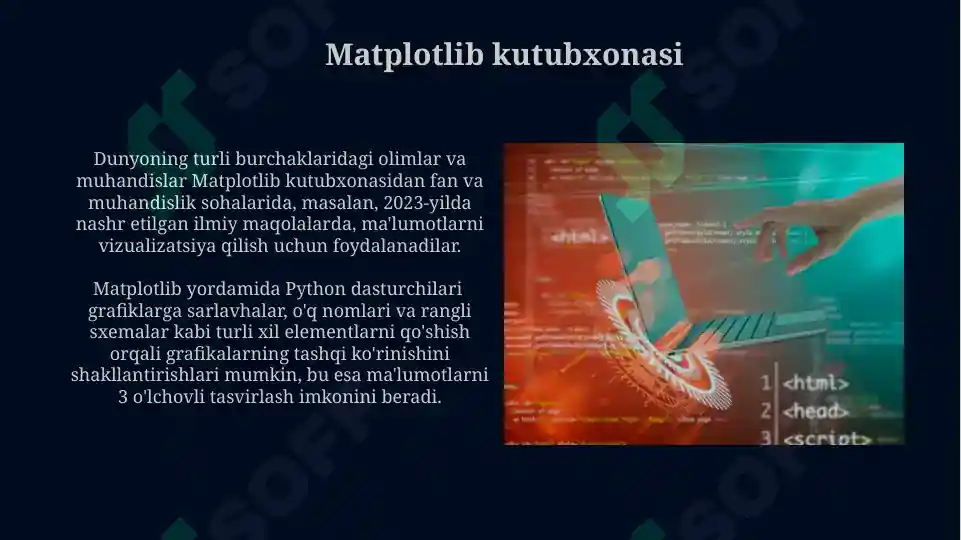 Matplotlib kutubxonasi

Dunyoning turli burchaklaridagi olimlar va muhandislar Matplotlib kutubxonasidan fan va muhandislik sohalarida, masalan, 2023-yilda nashr etilgan ilmiy maqolalarda, ma'lumotlarni vizualizatsiya qilish uchun foydalanadilar.

Matplotlib yordamida Python dasturchilari grafiklarga sarlavhalar, o'q nomlari va rangli sxemalar kabi turli xil elementlarni qo'shish orqali grafikalarning tashqi ko'rinishini shakllantirishlari mumkin, bu esa ma'lumotlarni 3 o'lchovli tasvirlash imkonini beradi.

<html>
1 <html>
2 <head>
3 <script>